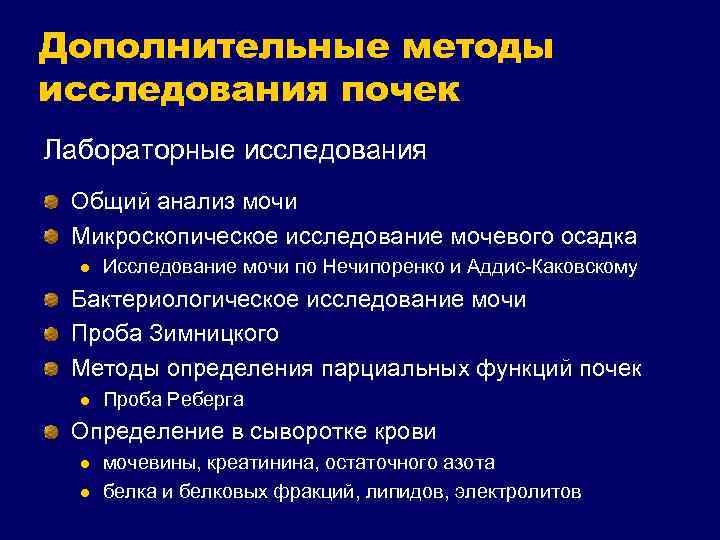 Дополнительные методы исследования почек

Лабораторные исследования

Общий анализ мочи
Микроскопическое исследование мочевого осадка
Исследование мочи по Нечипоренко и Аддис-Каковскому
Бактериологическое исследование мочи
Проба Зимницкого
Методы определения парциальных функций почек
Проба Реберга
Определение в сыворотке крови
мочевины, креатинина, остаточного азота
белка и белковых фракций, липидов, электролитов